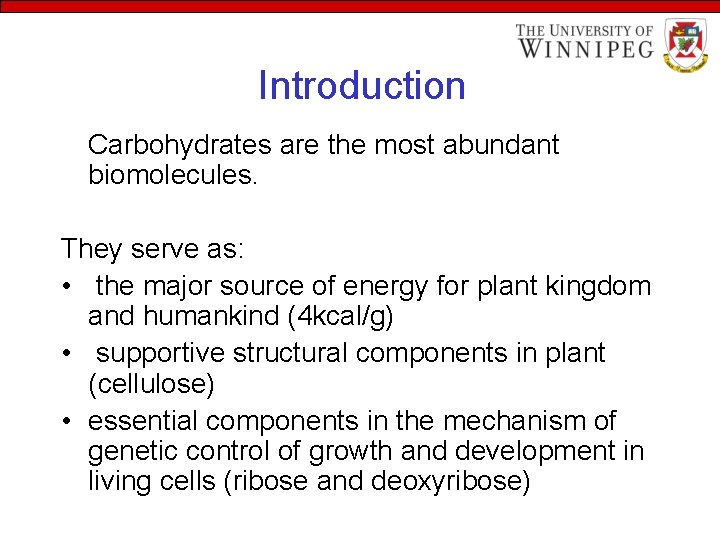 THE UNIVERSITY OF WINNIPEG

Introduction

Carbohydrates are the most abundant biomolecules.

They serve as:
• the major source of energy for plant kingdom and humankind (4kcal/g)
• supportive structural components in plant (cellulose)
• essential components in the mechanism of genetic control of growth and development in living cells (ribose and deoxyribose)